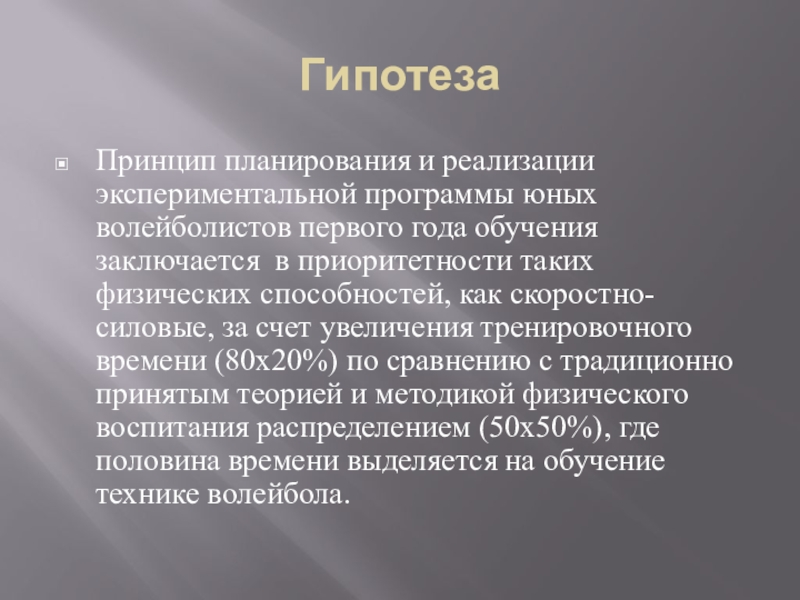 Гипотеза

Принцип планирования и реализации экспериментальной программы юных волейболистов первого года обучения заключается в приоритетности таких физических способностей, как скоростно-силовые, за счет увеличения тренировочного времени (80х20%) по сравнению с традиционно принятым теорией и методикой физического воспитания распределением (50х50%), где половина времени выделяется на обучение технике волейбола.